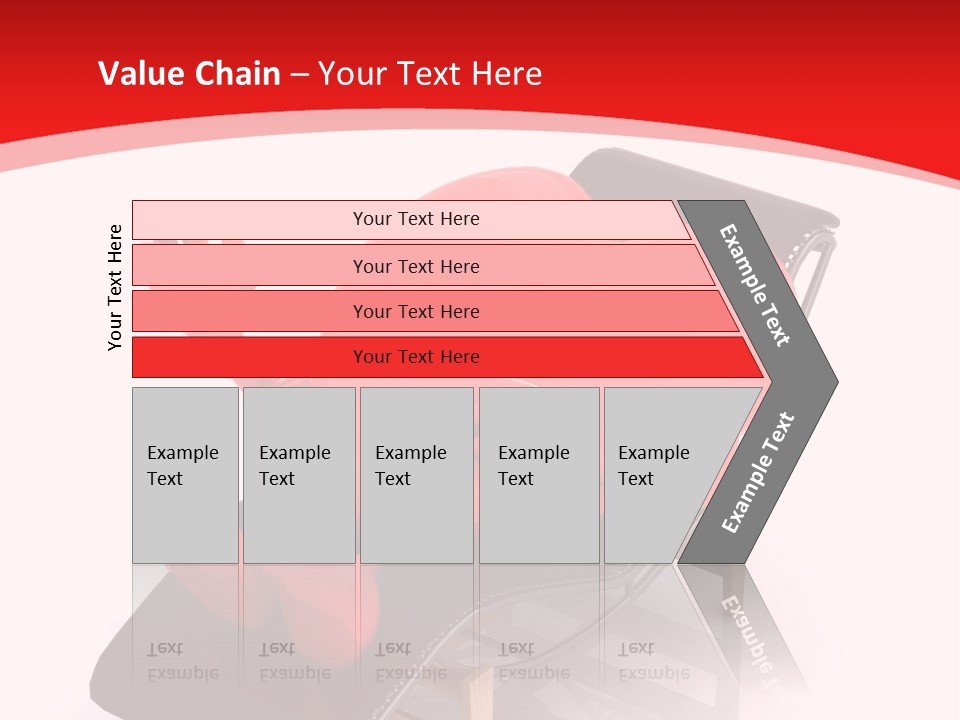 Value Chain – Your Text Here

Your Text Here

Your Text Here

Your Text Here

Your Text Here

Your Text Here

Example Text

Example Text

Example Text

Example Text

Example Text

Example Text

Example Text